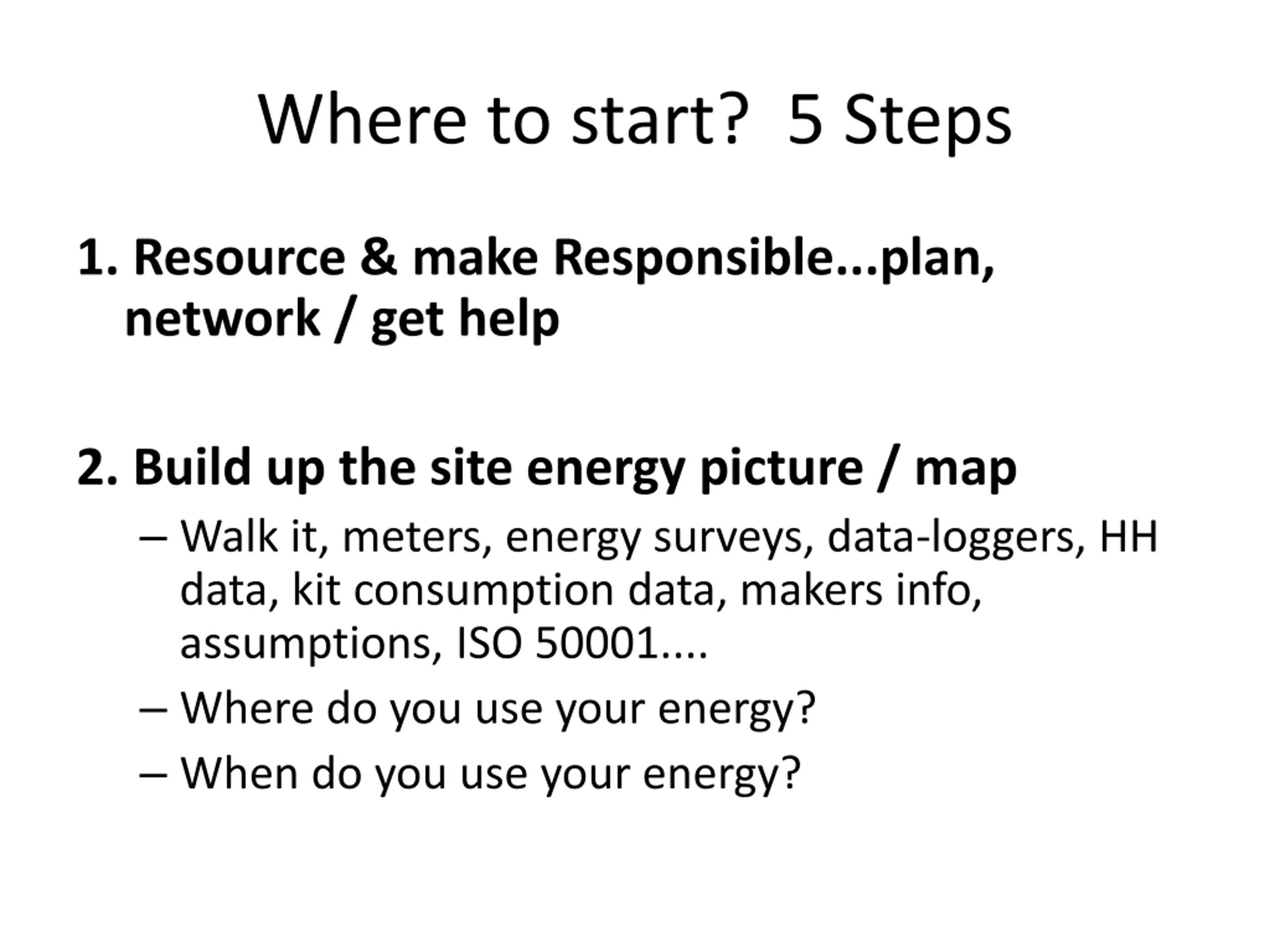 Where to start? 5 Steps

1. Resource & make Responsible...plan, network / get help

2. Build up the site energy picture / map

– Walk it, meters, energy surveys, data-loggers, HH data, kit consumption data, makers info, assumptions, ISO 50001....

– Where do you use your energy?

– When do you use your energy?